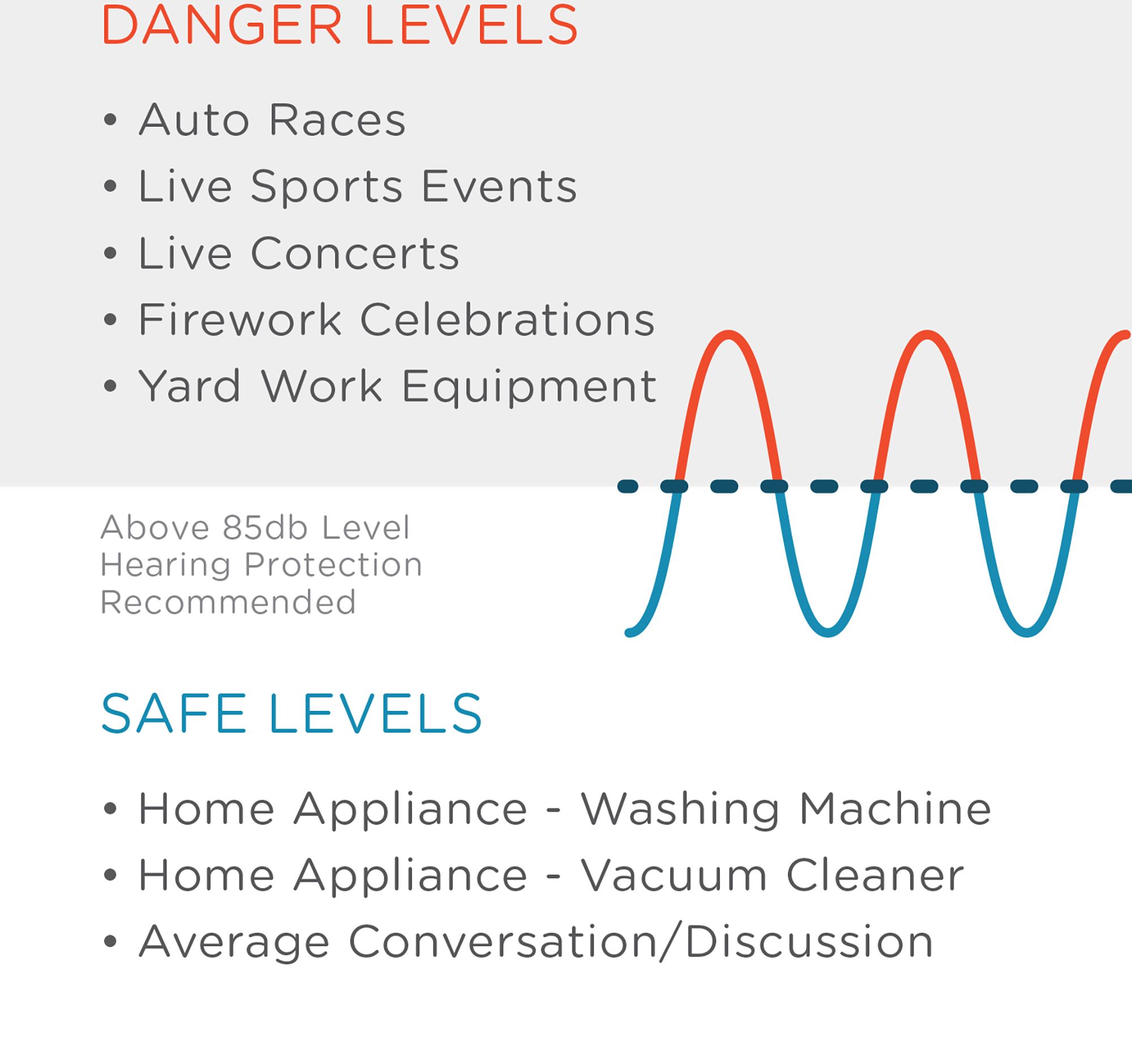 DANGER LEVELS

• Auto Races
• Live Sports Events
• Live Concerts
• Firework Celebrations
• Yard Work Equipment

Above 85db Level
Hearing Protection
Recommended

SAFE LEVELS

• Home Appliance - Washing Machine
• Home Appliance - Vacuum Cleaner
• Average Conversation/Discussion